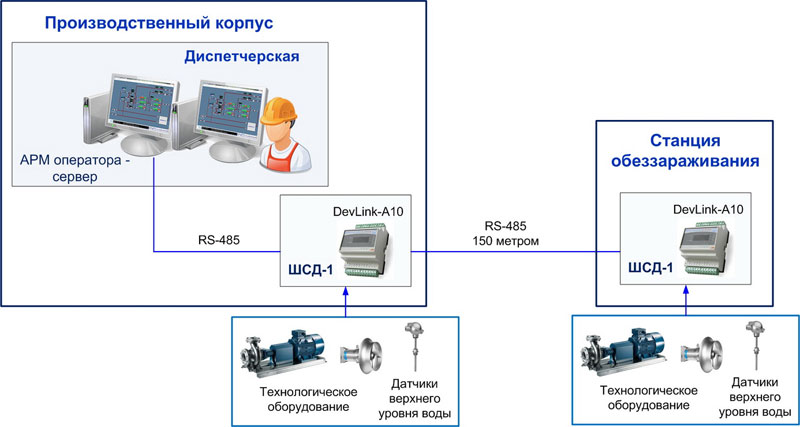 Производственный корпус

Диспетчерская

АРМ оператора - сервер

RS-485

DevLink-A10

ШСД-1

RS-485
150 метром

Станция обеззараживания

DevLink-A10

ШСД-1

Технологическое оборудование

Датчики верхнего уровня воды

Технологическое оборудование

Датчики верхнего уровня воды